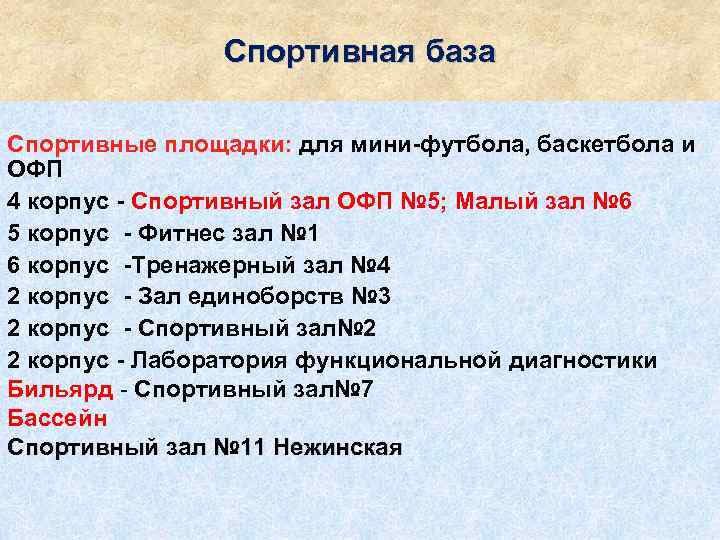 Спортивная база

Спортивные площадки: для мини-футбола, баскетбола и ОФП
4 корпус - Спортивный зал ОФП №5; Малый зал №6
5 корпус - Фитнес зал №1
6 корпус -Тренажерный зал №4
2 корпус - Зал единоборств №3
2 корпус - Спортивный зал№2
2 корпус - Лаборатория функциональной диагностики
Бильярд - Спортивный зал№7
Бассейн
Спортивный зал №11 Нежинская